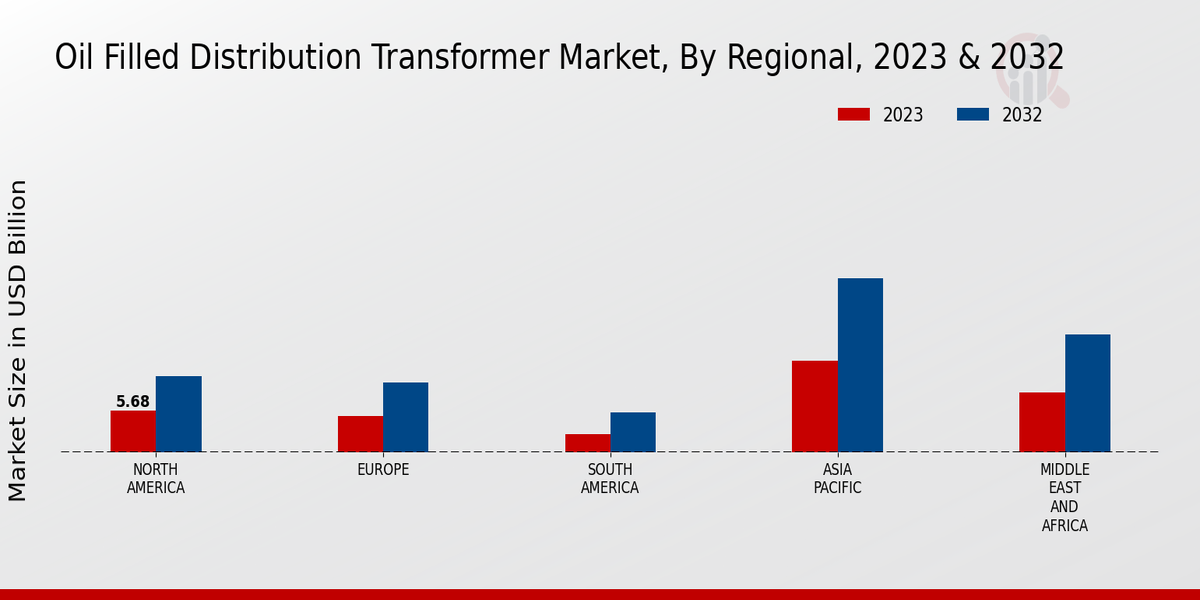 Oil Filled Distribution Transformer Market, By Regional, 2023 & 2032

2023
2032

Market Size in USD Billion

5.68

NORTH AMERICA
EUROPE
SOUTH AMERICA
ASIA PACIFIC
MIDDLE EAST AND AFRICA